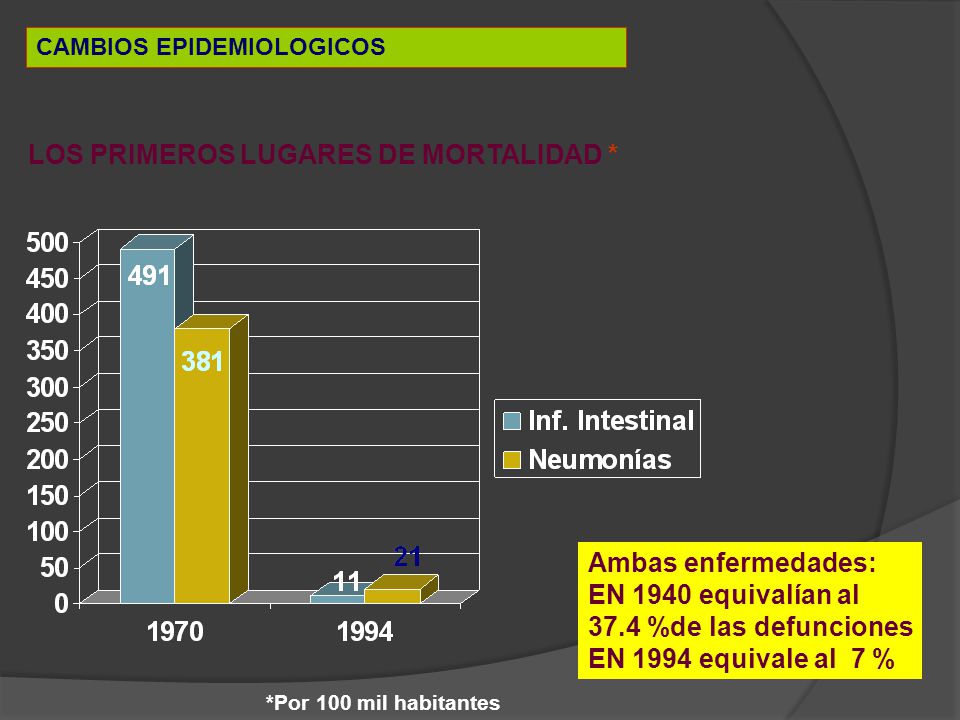 CAMBIOS EPIDEMIOLOGICOS

LOS PRIMEROS LUGARES DE MORTALIDAD *

500
450
400
350
300
250
200
150
100
50
0

491
381
11
21

1970
1994

Inf. Intestinal
Neumonías

Ambas enfermedades:
EN 1940 equivalían al 37.4 %de las defunciones
EN 1994 equivale al 7 %

*Por 100 mil habitantes